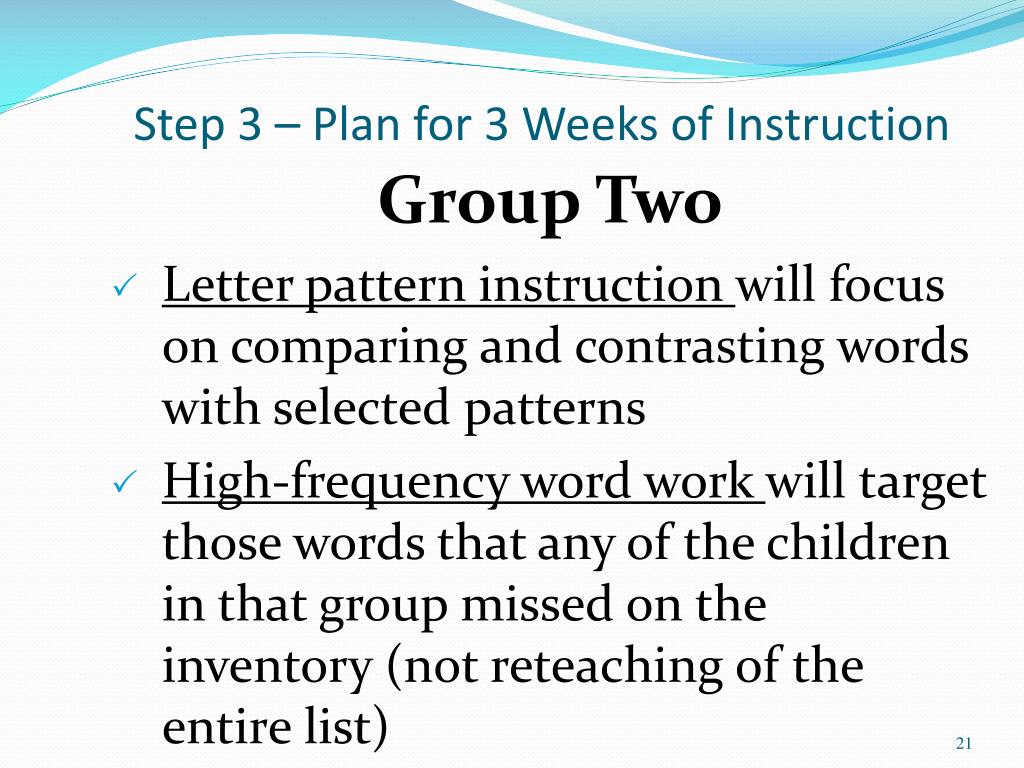 Step 3 – Plan for 3 Weeks of Instruction

Group Two

✓ Letter pattern instruction will focus on comparing and contrasting words with selected patterns

✓ High-frequency word work will target those words that any of the children in that group missed on the inventory (not reteaching of the entire list)

21